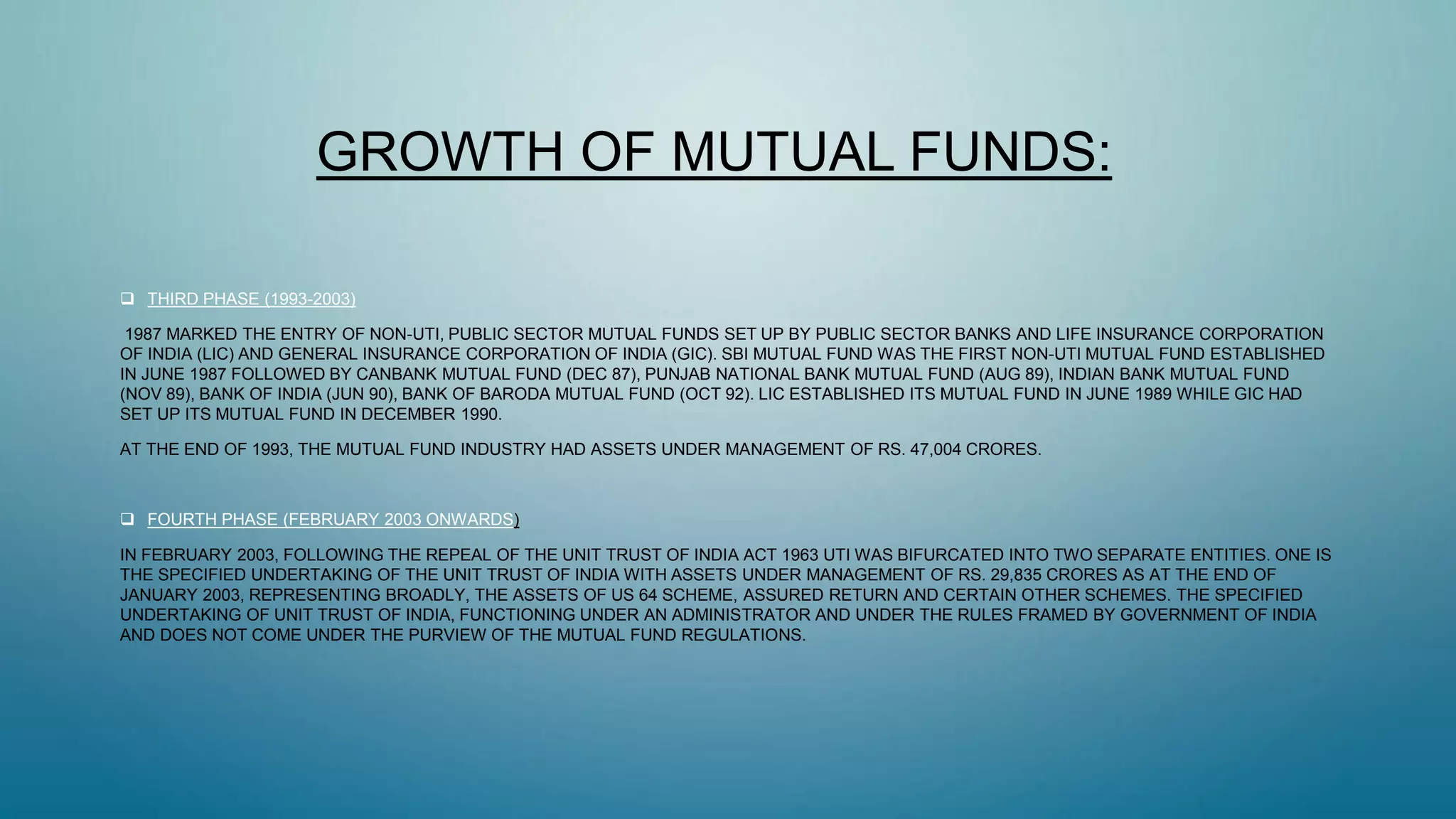 GROWTH OF MUTUAL FUNDS:

❑ THIRD PHASE (1993-2003)

1987 MARKED THE ENTRY OF NON-UTI, PUBLIC SECTOR MUTUAL FUNDS SET UP BY PUBLIC SECTOR BANKS AND LIFE INSURANCE CORPORATION OF INDIA (LIC) AND GENERAL INSURANCE CORPORATION OF INDIA (GIC). SBI MUTUAL FUND WAS THE FIRST NON-UTI MUTUAL FUND ESTABLISHED IN JUNE 1987 FOLLOWED BY CANBANK MUTUAL FUND (DEC 87), PUNJAB NATIONAL BANK MUTUAL FUND (AUG 89), INDIAN BANK MUTUAL FUND (NOV 89), BANK OF INDIA (JUN 90), BANK OF BARODA MUTUAL FUND (OCT 92). LIC ESTABLISHED ITS MUTUAL FUND IN JUNE 1989 WHILE GIC HAD SET UP ITS MUTUAL FUND IN DECEMBER 1990.

AT THE END OF 1993, THE MUTUAL FUND INDUSTRY HAD ASSETS UNDER MANAGEMENT OF RS. 47,004 CRORES.

❑ FOURTH PHASE (FEBRUARY 2003 ONWARDS)

IN FEBRUARY 2003, FOLLOWING THE REPEAL OF THE UNIT TRUST OF INDIA ACT 1963 UTI WAS BIFURCATED INTO TWO SEPARATE ENTITIES. ONE IS THE SPECIFIED UNDERTAKING OF THE UNIT TRUST OF INDIA WITH ASSETS UNDER MANAGEMENT OF RS. 29,835 CRORES AS AT THE END OF JANUARY 2003, REPRESENTING BROADLY, THE ASSETS OF US 64 SCHEME, ASSURED RETURN AND CERTAIN OTHER SCHEMES. THE SPECIFIED UNDERTAKING OF UNIT TRUST OF INDIA, FUNCTIONING UNDER AN ADMINISTRATOR AND UNDER THE RULES FRAMED BY GOVERNMENT OF INDIA AND DOES NOT COME UNDER THE PURVIEW OF THE MUTUAL FUND REGULATIONS.